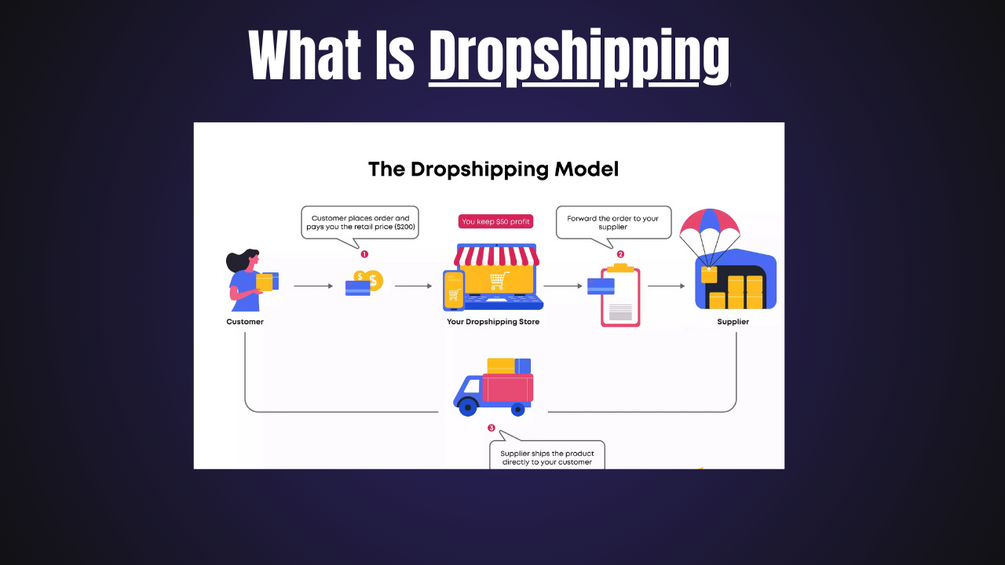 What Is Dropshipping

The Dropshipping Model

Customer places order and pays you the retail price ($200)

1

You keep $50 profit

Forward the order to your supplier

2

Customer

Your Dropshipping Store

Supplier

3

Supplier ships the product directly to your customer